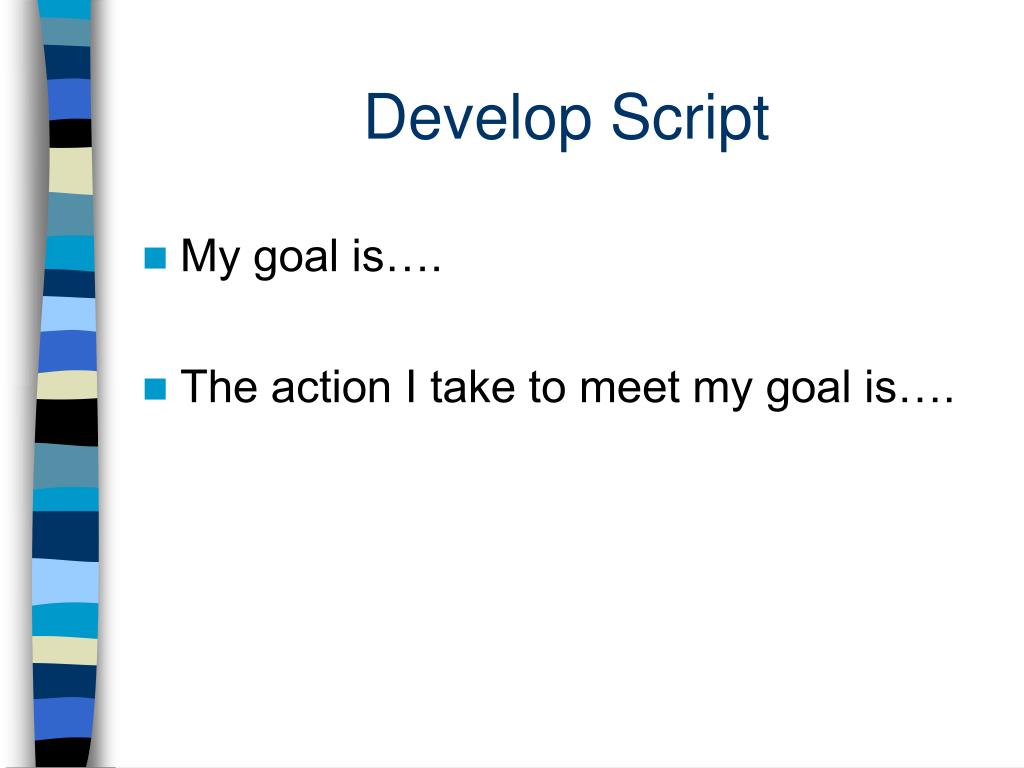 Develop Script

My goal is….

The action I take to meet my goal is….